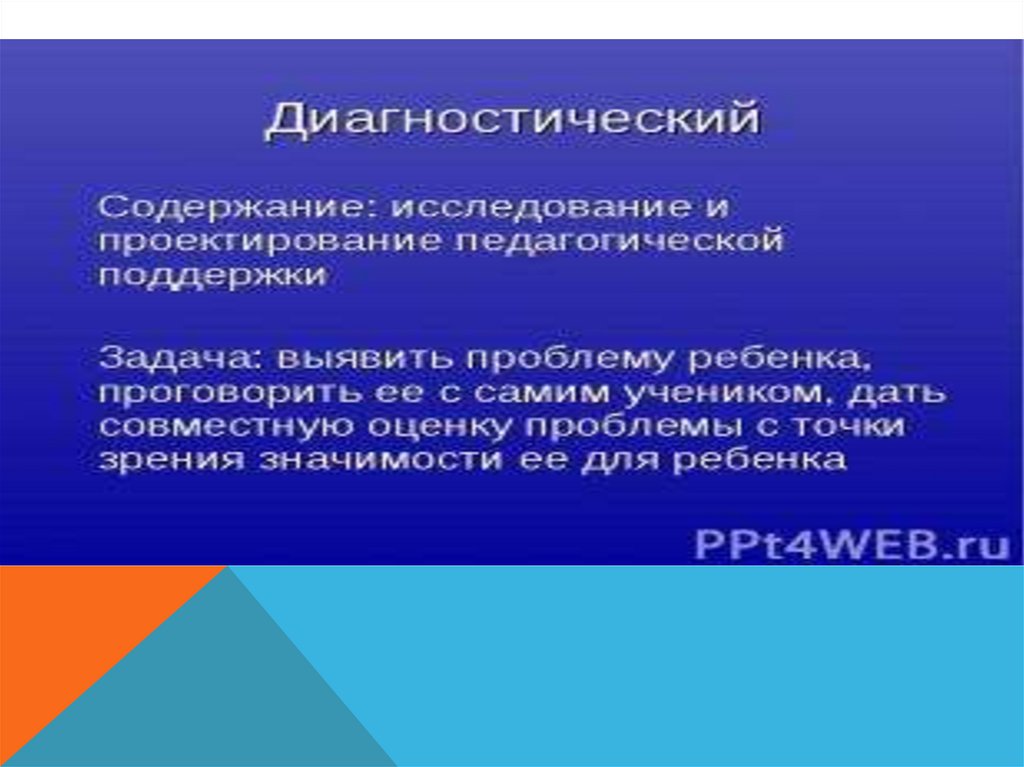 Диагностический

Содержание: исследование и проектирование педагогической поддержки

Задача: выявить проблему ребенка, проговорить ее с самим учеником, дать совместную оценку проблемы с точки зрения значимости ее для ребенка

PPt4WEB.ru